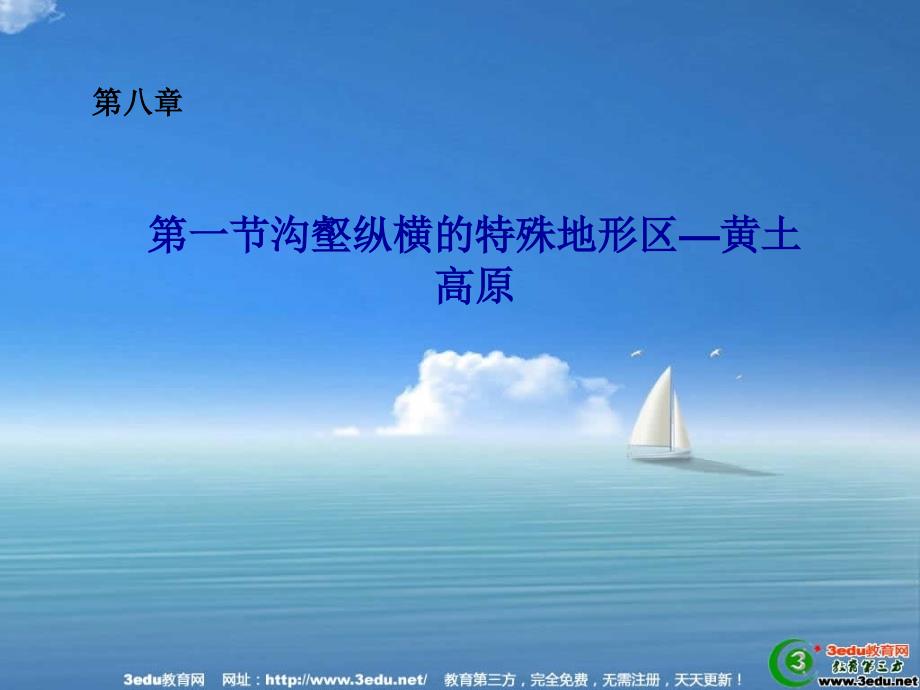 第八章

第一节沟壑纵横的特殊地形区—黄土高原

3edu教育网 网址：http://www.3edu.net/ 教育第三方，完全免费，无需注册，天天更新！

3edu教育网
教育第三方
www.3edu.net